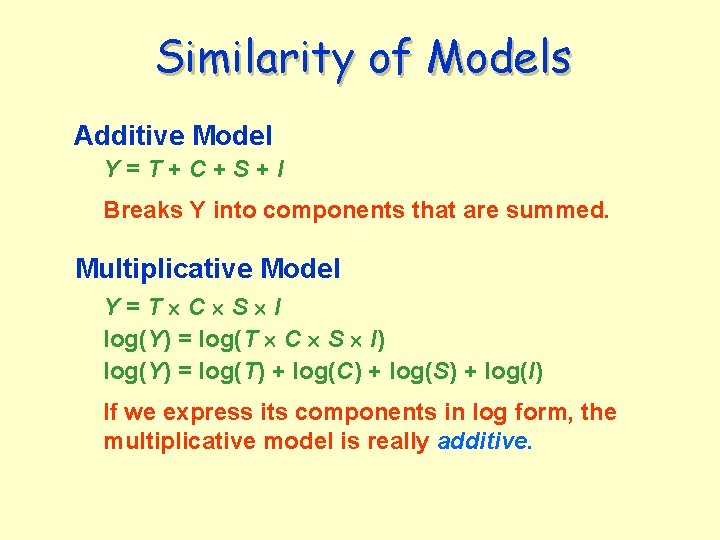 Similarity of Models

Additive Model

$Y = T + C + S + I$

Breaks Y into components that are summed.

Multiplicative Model

$Y = T \times C \times S \times I$

$\log(Y) = \log(T \times C \times S \times I)$

$\log(Y) = \log(T) + \log(C) + \log(S) + \log(I)$

If we express its components in log form, the multiplicative model is really additive.